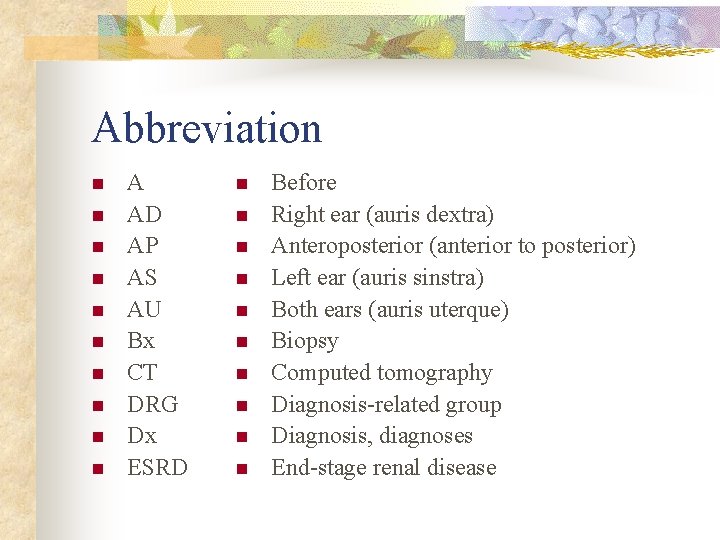 Abbreviation

- A
- AD
- AP
- AS
- AU
- Bx
- CT
- DRG
- Dx
- ESRD

- Before
- Right ear (auris dextra)
- Anteroposterior (anterior to posterior)
- Left ear (auris sinstra)
- Both ears (auris uterque)
- Biopsy
- Computed tomography
- Diagnosis-related group
- Diagnosis, diagnoses
- End-stage renal disease